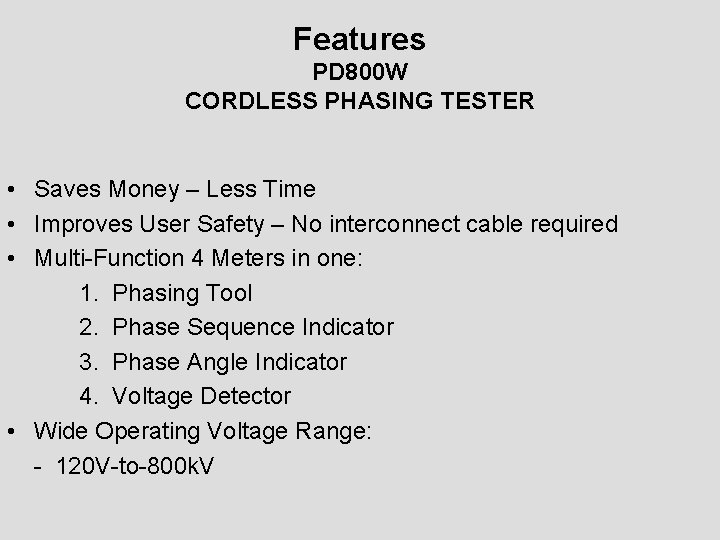 Features
PD800W
CORDLESS PHASING TESTER

• Saves Money – Less Time
• Improves User Safety – No interconnect cable required
• Multi-Function 4 Meters in one:
1. Phasing Tool
2. Phase Sequence Indicator
3. Phase Angle Indicator
4. Voltage Detector
• Wide Operating Voltage Range:
- 120V-to-800kV